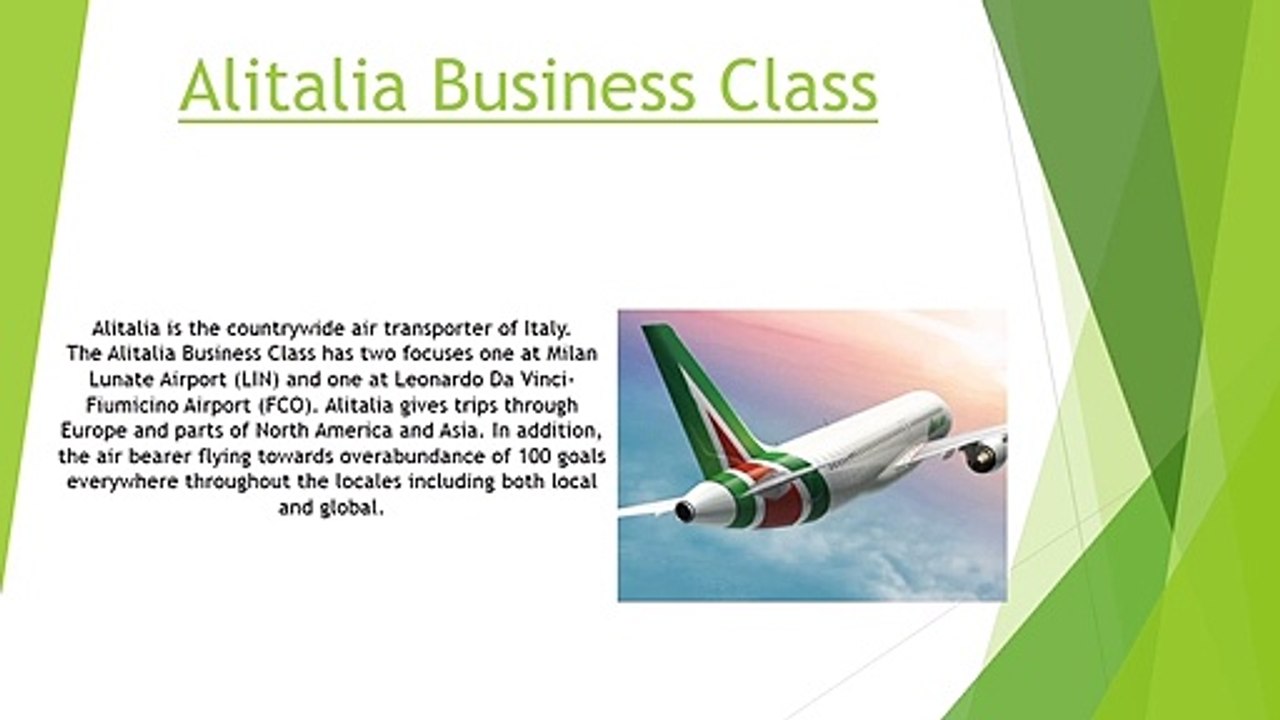 Alitalia Business Class

Alitalia is the countrywide air transporter of Italy. The Alitalia Business Class has two focuses one at Milan Lunate Airport (LIN) and one at Leonardo Da Vinci-Fiumicino Airport (FCO). Alitalia gives trips through Europe and parts of North America and Asia. In addition, the air bearer flying towards overabundance of 100 goals everywhere throughout the locales including both local and global.